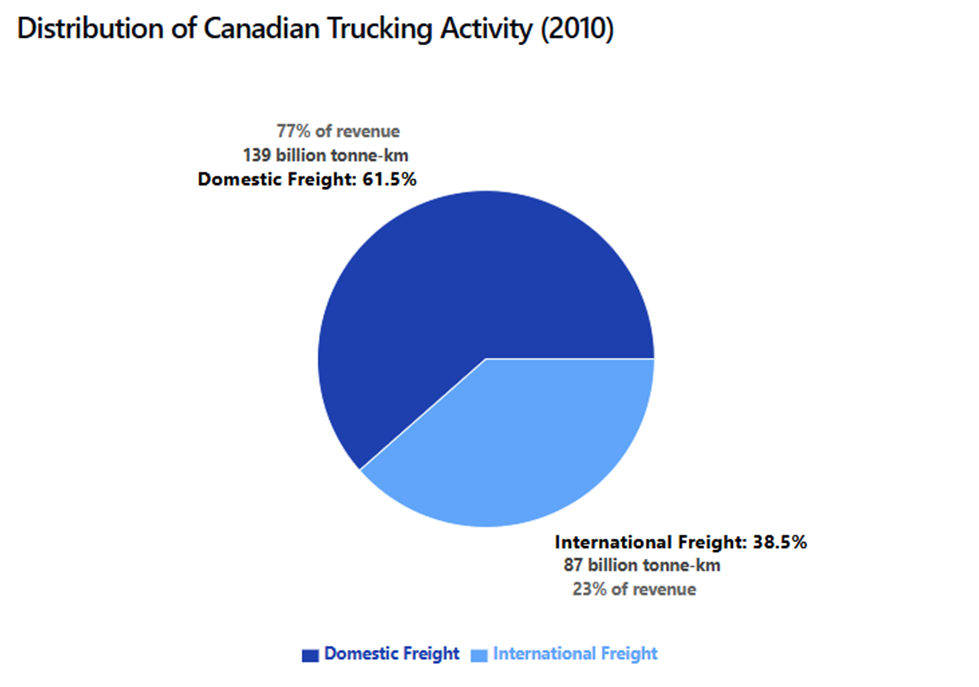 Distribution of Canadian Trucking Activity (2010)

77% of revenue
139 billion tonne-km
Domestic Freight: 61.5%

International Freight: 38.5%
87 billion tonne-km
23% of revenue

Domestic Freight International Freight